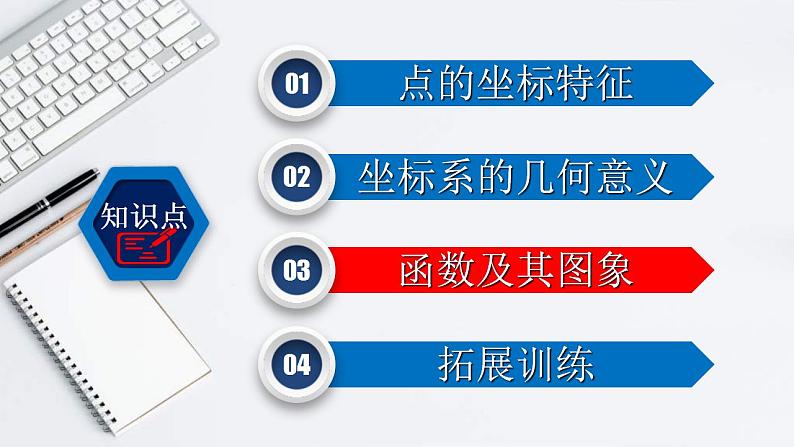 知识点

01 点的坐标特征

02 坐标系的几何意义

03 函数及其图象

04 拓展训练